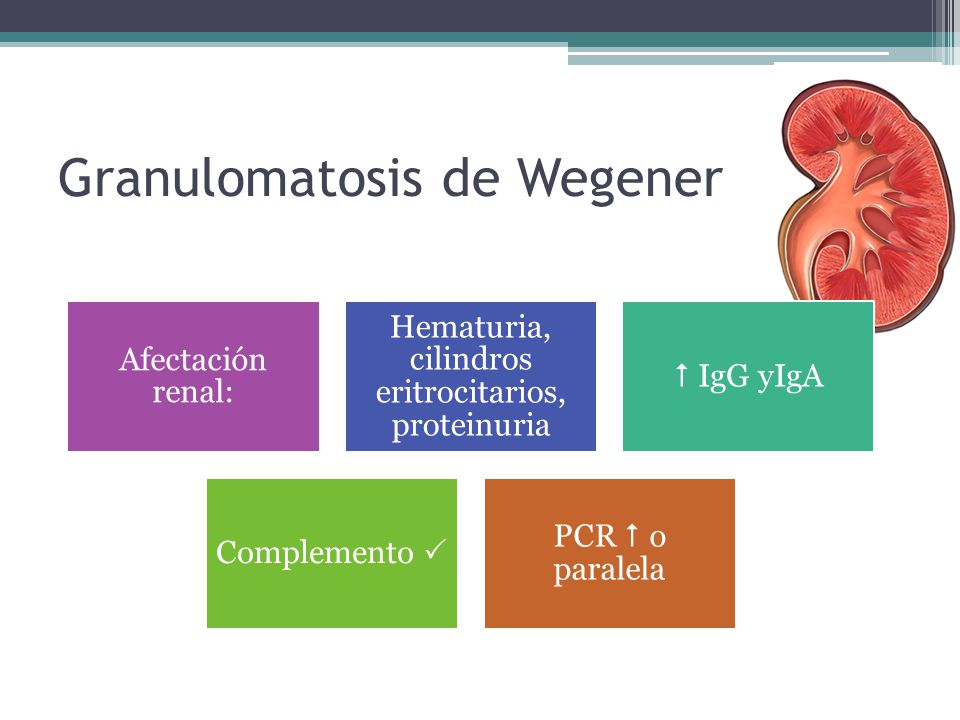 Granulomatosis de Wegener

Afectación renal:

Hematuria, cilindros eritrocitarios, proteinuria

↑ IgG yIgA

Complemento ✓

PCR ↑ o paralela